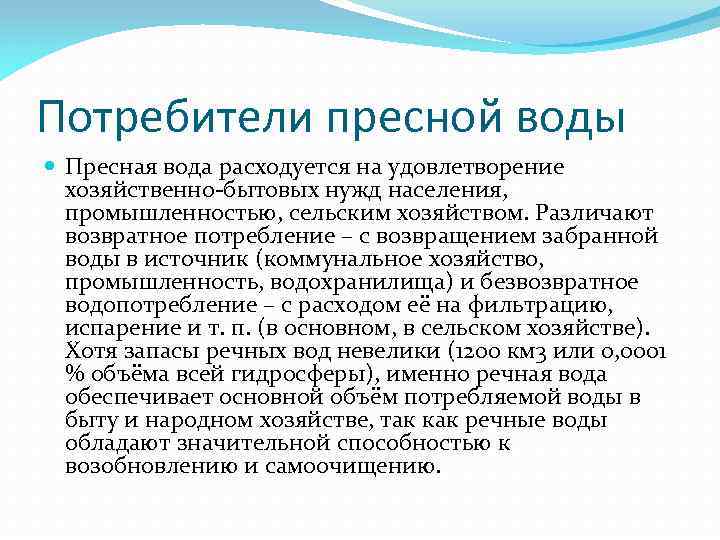 Потребители пресной воды

Пресная вода расходуется на удовлетворение хозяйственно-бытовых нужд населения, промышленностью, сельским хозяйством. Различают возвратное потребление – с возвращением забранной воды в источник (коммунальное хозяйство, промышленность, водохранилища) и безвозвратное водопотребление – с расходом её на фильтрацию, испарение и т. п. (в основном, в сельском хозяйстве). Хотя запасы речных вод невелики (1200 км3 или 0,0001 % объёма всей гидросферы), именно речная вода обеспечивает основной объём потребляемой воды в быту и народном хозяйстве, так как речные воды обладают значительной способностью к возобновлению и самоочищению.